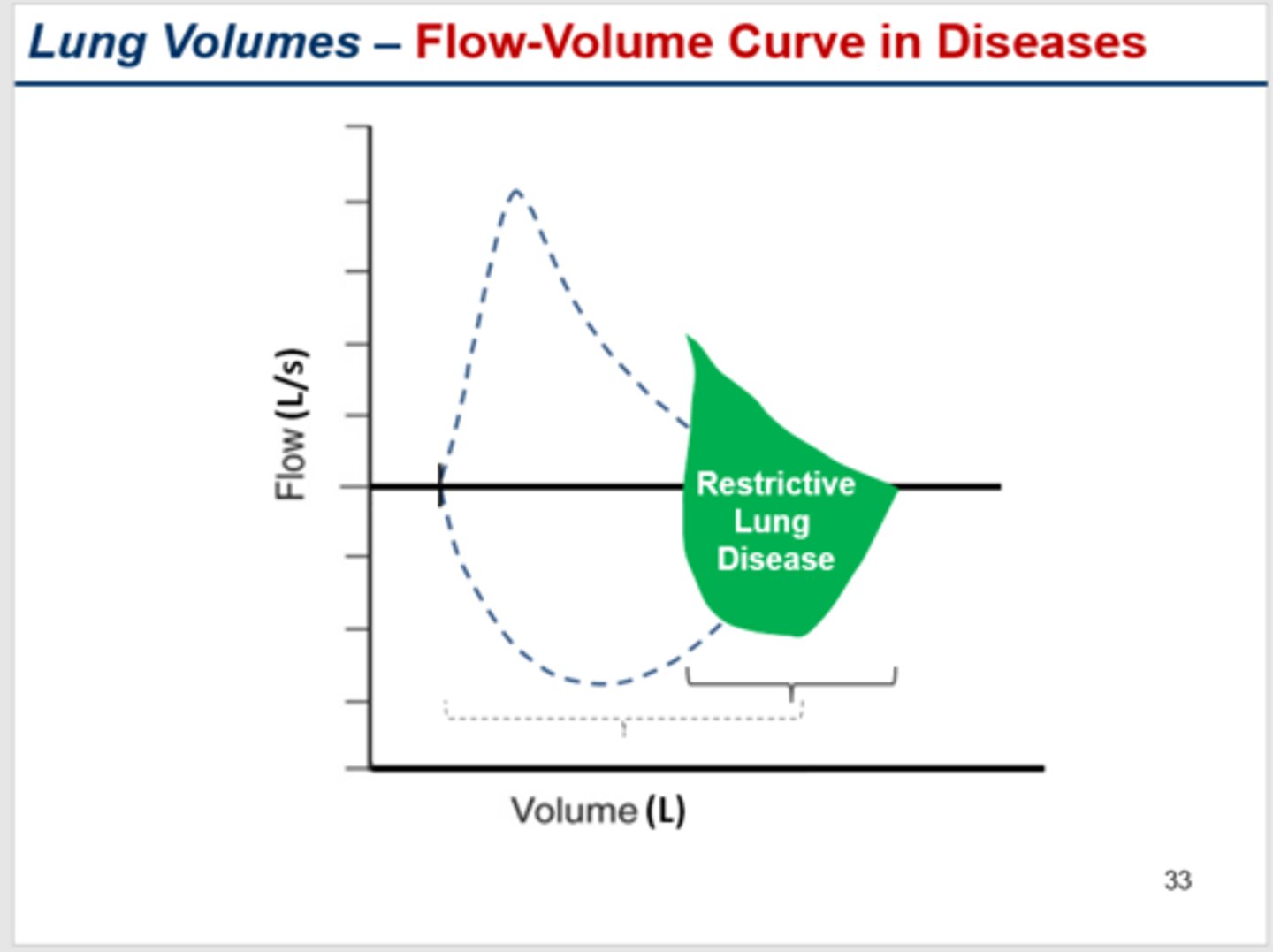 Lung Volumes – Flow-Volume Curve in Diseases

Flow (L/s)

Restrictive Lung Disease

Volume (L)

33